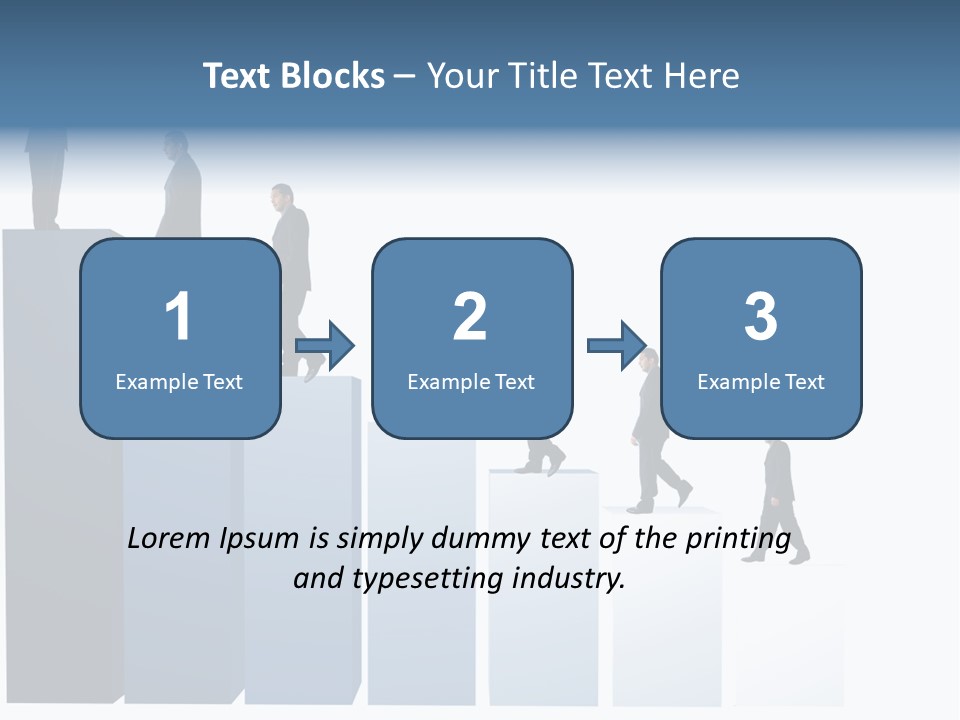 Text Blocks – Your Title Text Here

1
Example Text

2
Example Text

3
Example Text

Lorem Ipsum is simply dummy text of the printing and typesetting industry.